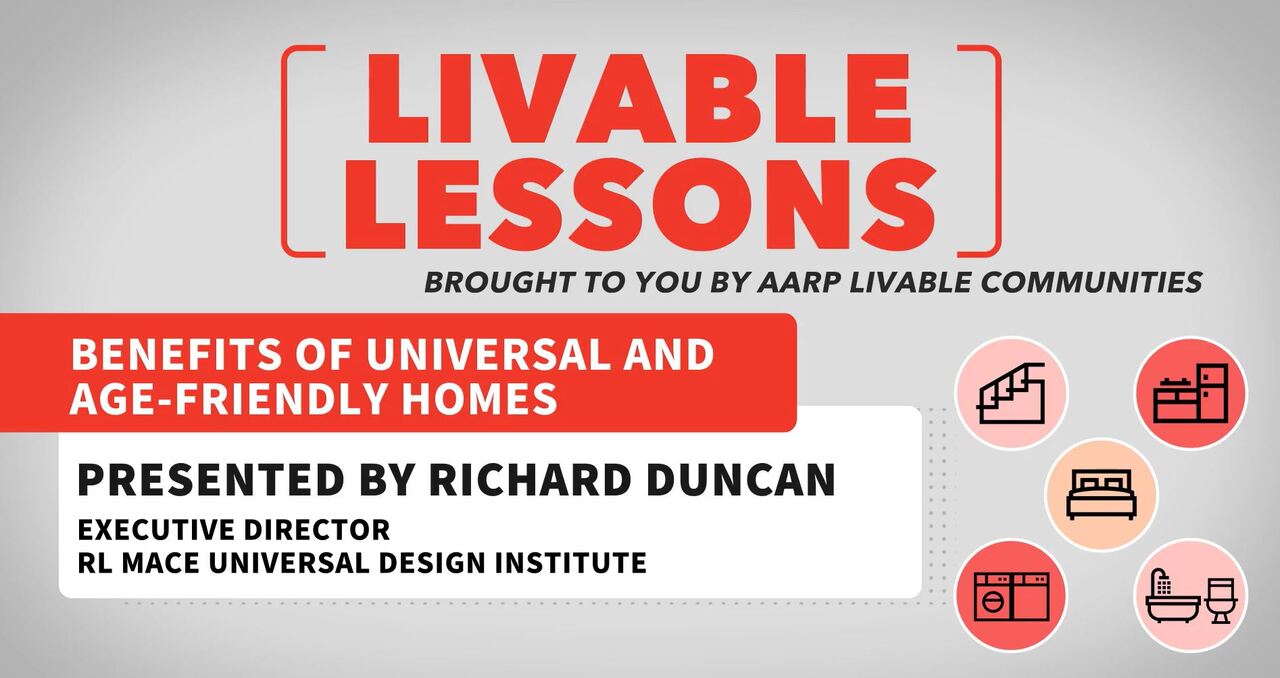 LIVABLE LESSONS

BROUGHT TO YOU BY AARP LIVABLE COMMUNITIES

BENEFITS OF UNIVERSAL AND AGE-FRIENDLY HOMES

PRESENTED BY RICHARD DUNCAN

EXECUTIVE DIRECTOR
RL MACE UNIVERSAL DESIGN INSTITUTE